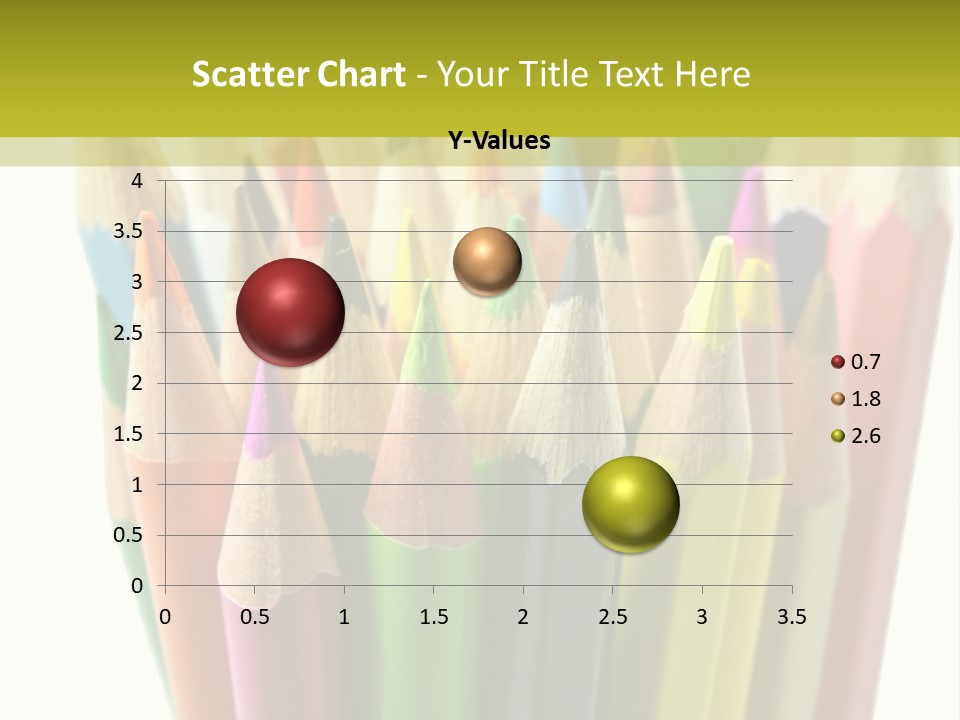 Scatter Chart - Your Title Text Here

Y-Values

4
3.5
3
2.5
2
1.5
1
0.5
0

0 0.5 1 1.5 2 2.5 3 3.5

0.7
1.8
2.6